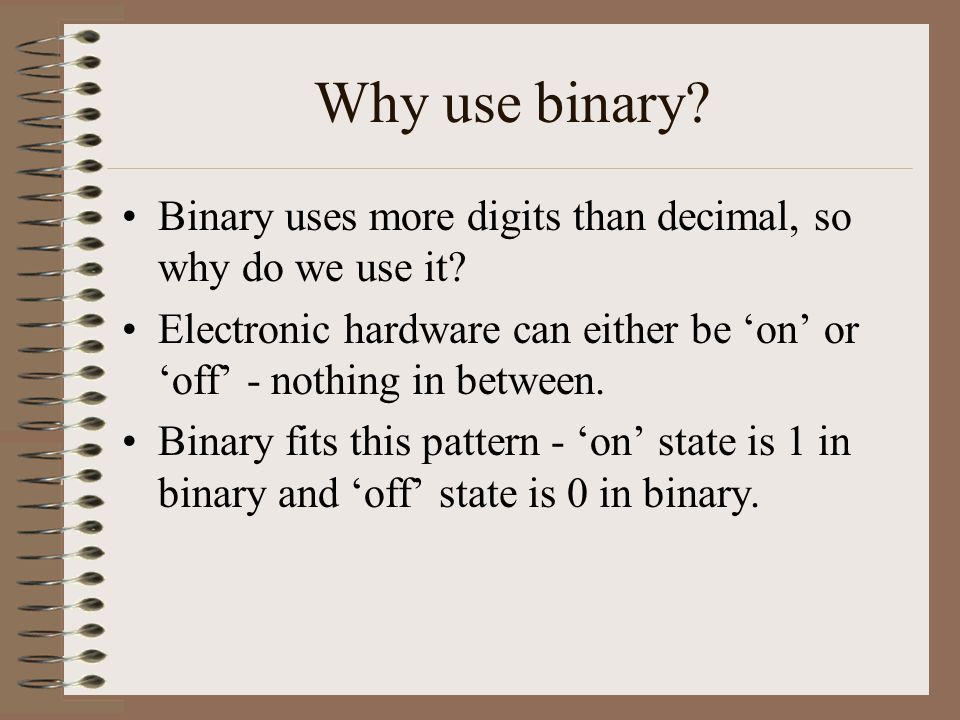 Why use binary?

• Binary uses more digits than decimal, so why do we use it?

• Electronic hardware can either be ‘on’ or ‘off’ - nothing in between.

• Binary fits this pattern - ‘on’ state is 1 in binary and ‘off’ state is 0 in binary.